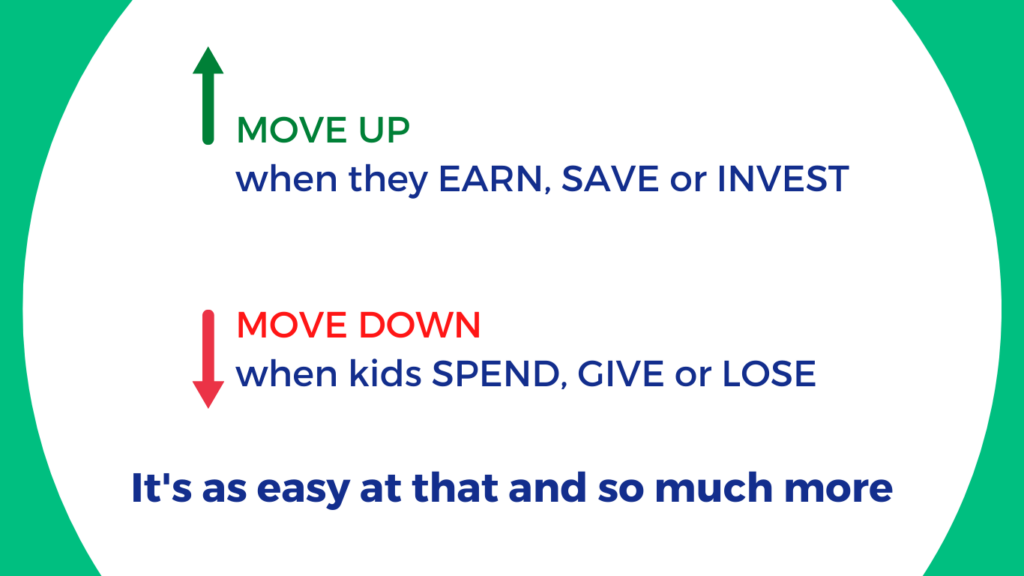 MOVE UP
when they EARN, SAVE or INVEST

MOVE DOWN
when kids SPEND, GIVE or LOSE

It's as easy at that and so much more